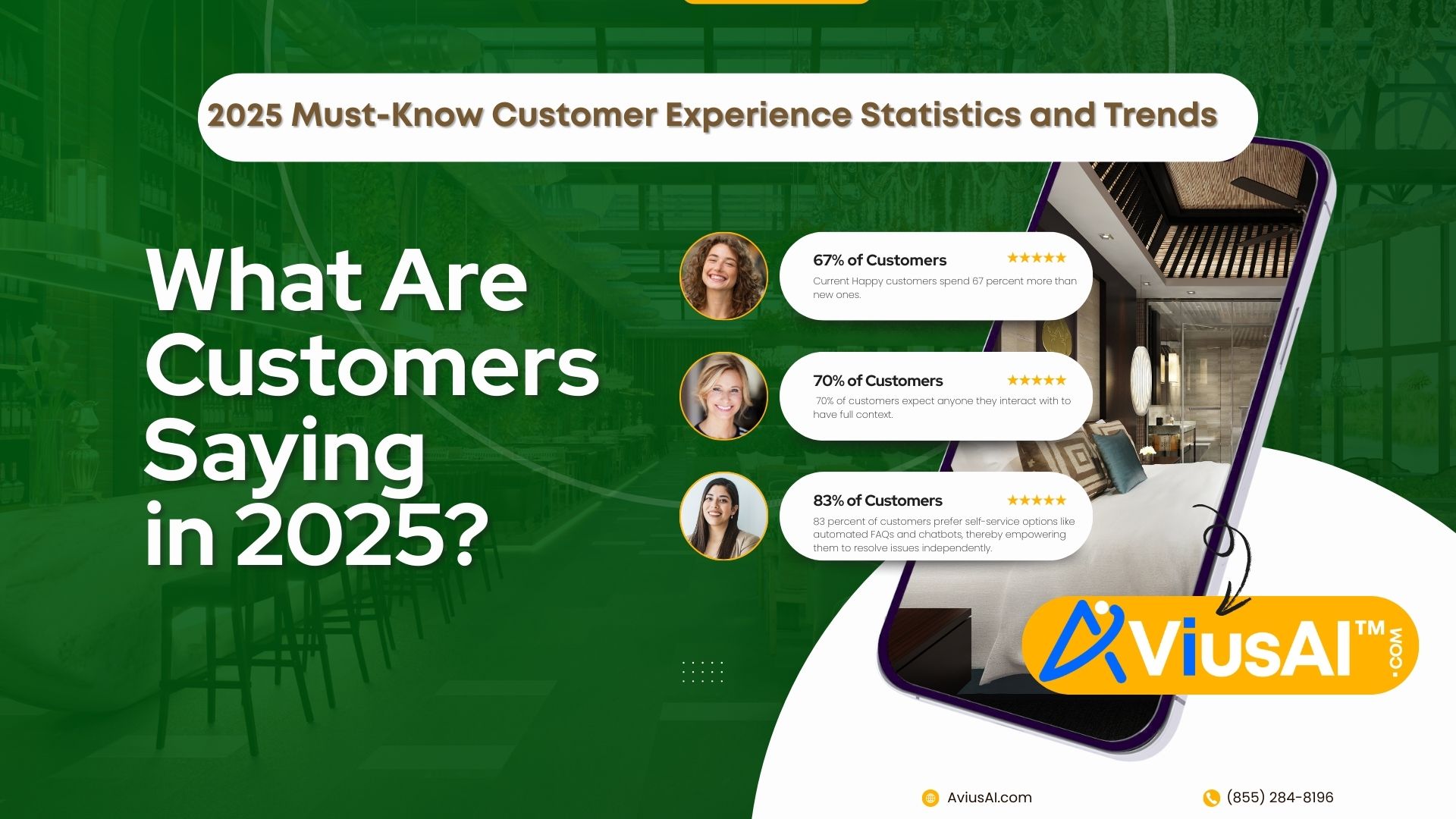 2025 Must-Know Customer Experience Statistics and Trends

What Are Customers Saying in 2025?

67% of Customers ★★★★★
Current Happy customers spend 67 percent more than new ones.

70% of Customers ★★★★★
70% of customers expect anyone they interact with to have full context.

83% of Customers ★★★★★
83 percent of customers prefer self-service options like automated FAQs and chatbots, thereby empowering them to resolve issues independently.

AViusAI™ .COM

AviusAI.com

(855) 284-8196